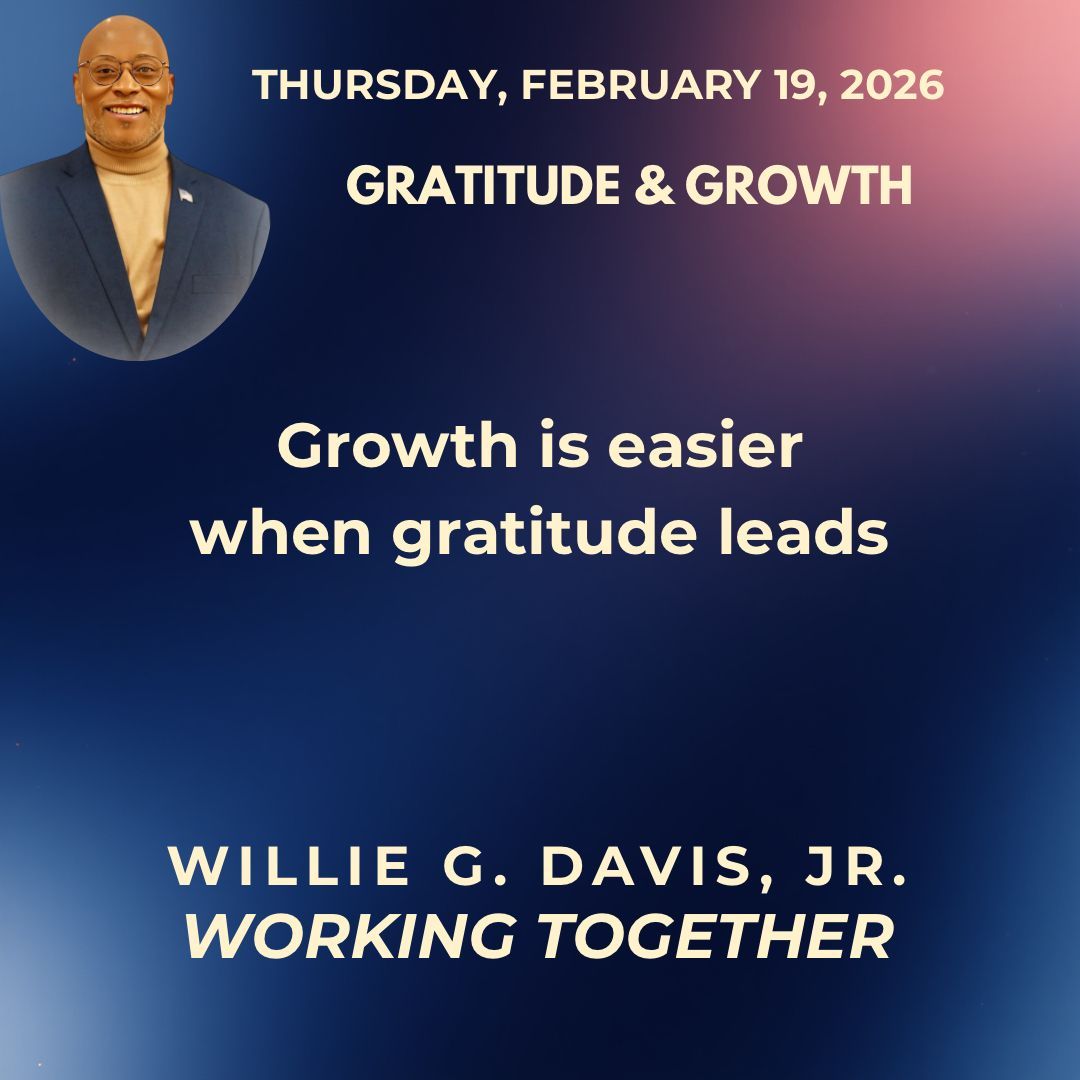 THURSDAY, FEBRUARY 19, 2026

GRATITUDE & GROWTH

Growth is easier when gratitude leads

WILLIE G. DAVIS, JR.
WORKING TOGETHER